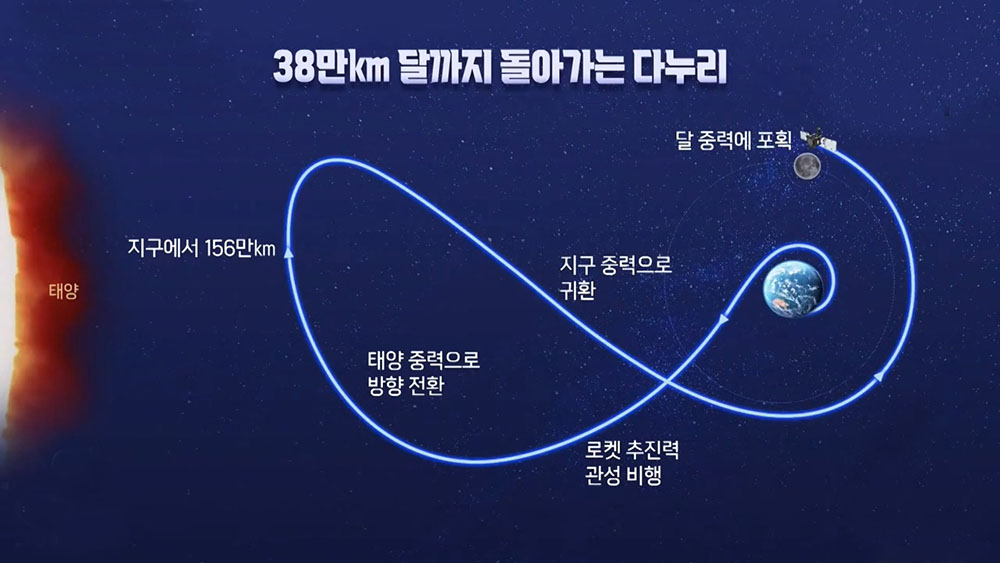 38만km 달까지 돌아가는 다누리

달 중력에 포획

지구에서 156만km

태양

지구 중력으로 귀환

태양 중력으로 방향 전환

로켓 추진력 관성 비행